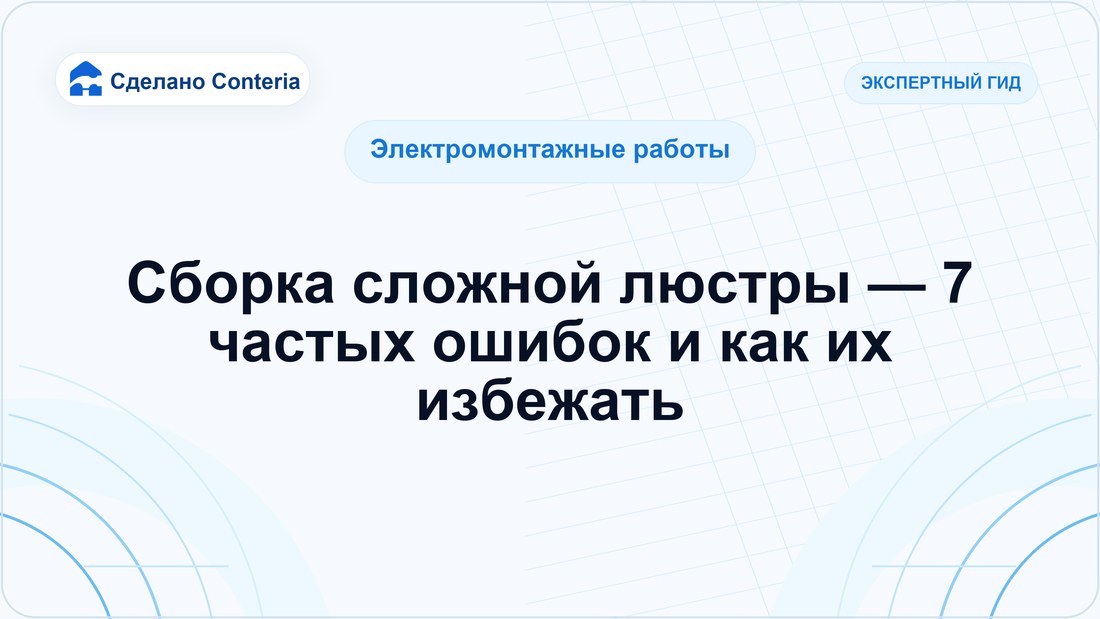 Сделано Conteria

ЭКСПЕРТНЫЙ ГИД

Электромонтажные работы

Сборка сложной люстры — 7 частых ошибок и как их избежать